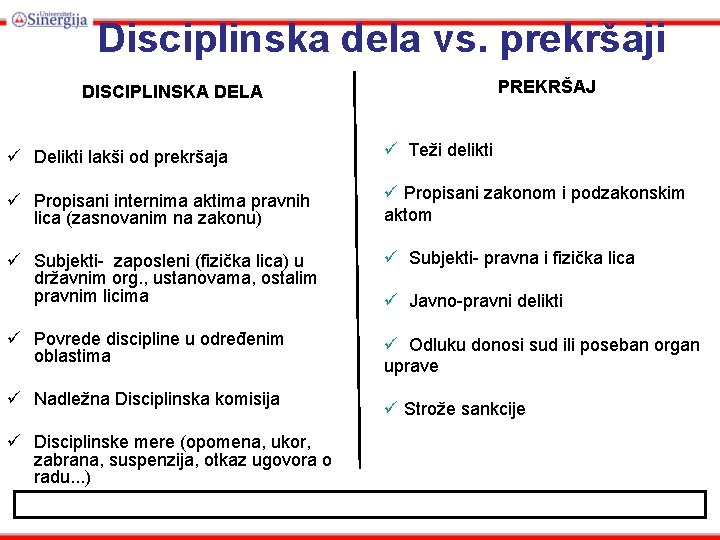 Univerzitet Sinergija

Disciplinska dela vs. prekršaji

DISCIPLINSKA DELA

✓ Delikti lakši od prekršaja

✓ Propisani internima aktima pravnih lica (zasnovanim na zakonu)

✓ Subjekti- zaposleni (fizička lica) u državnim org., ustanovama, ostalim pravnim licima

✓ Povrede discipline u određenim oblastima

✓ Nadležna Disciplinska komisija

✓ Disciplinske mere (opomena, ukor, zabrana, suspenzija, otkaz ugovora o radu...)

PREKRŠAJ

✓ Teži delikti

✓ Propisani zakonom i podzakonskim aktom

✓ Subjekti- pravna i fizička lica

✓ Javno-pravni delikti

✓ Odluku donosi sud ili poseban organ uprave

✓ Strože sankcije